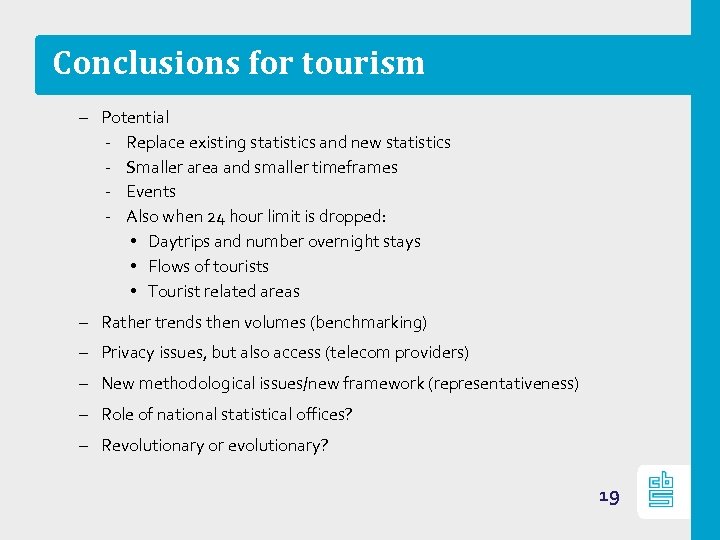 Conclusions for tourism

– Potential
- Replace existing statistics and new statistics
- Smaller area and smaller timeframes
- Events
- Also when 24 hour limit is dropped:
• Daytrips and number overnight stays
• Flows of tourists
• Tourist related areas

– Rather trends then volumes (benchmarking)

– Privacy issues, but also access (telecom providers)

– New methodological issues/new framework (representativeness)

– Role of national statistical offices?

– Revolutionary or evolutionary?

19

cbs